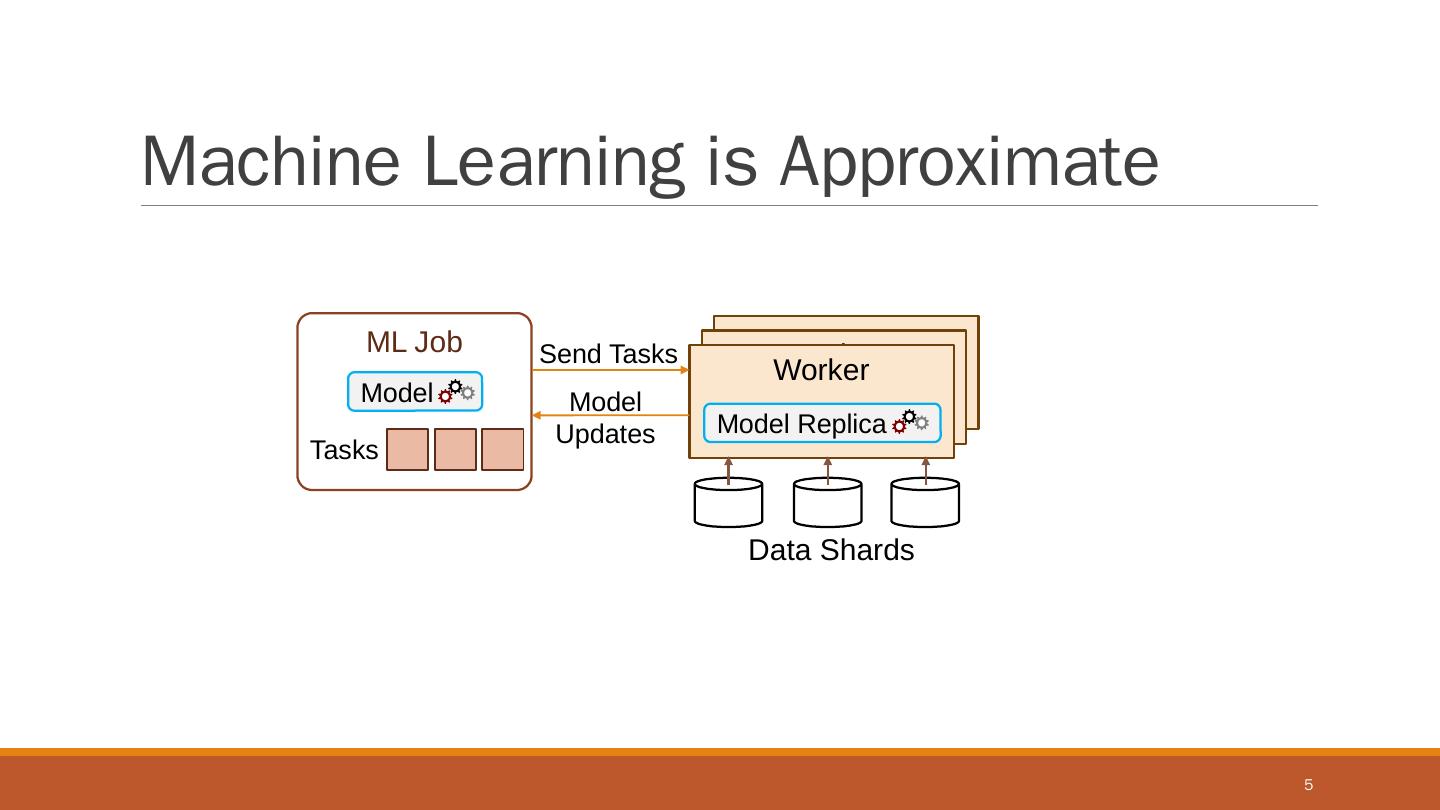 Machine Learning is Approximate

ML Job

Model

Tasks

Send Tasks

Model Updates

Worker

Model Replica

Data Shards

5